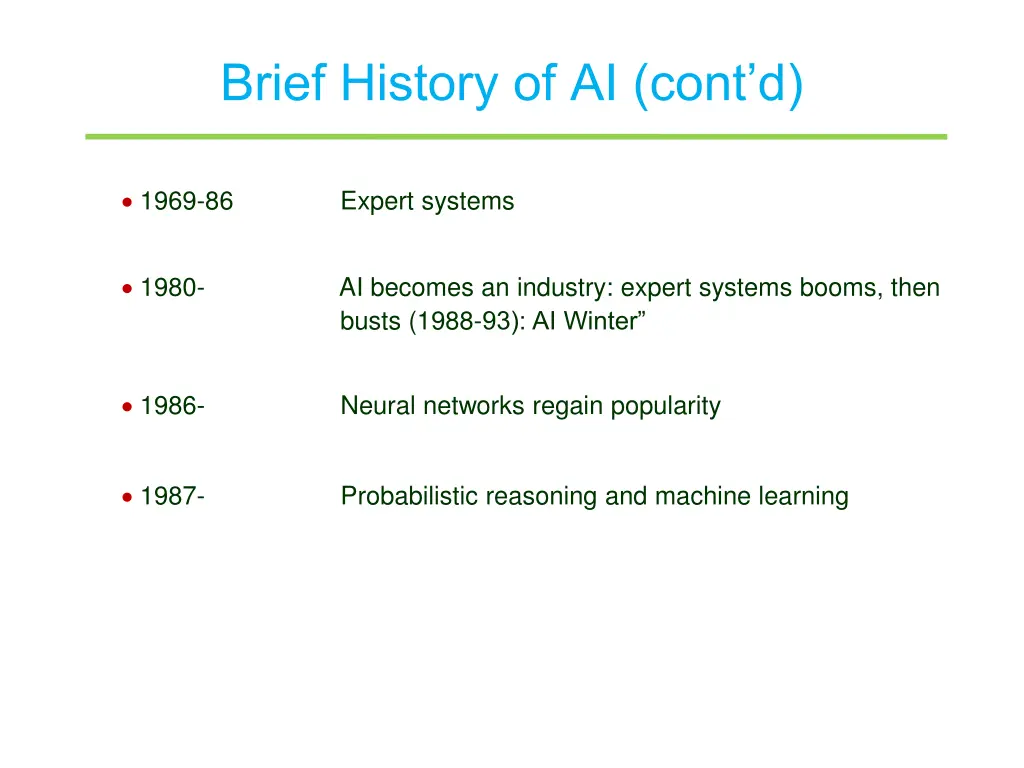 Brief History of AI (cont’d)

• 1969-86 Expert systems

• 1980- AI becomes an industry: expert systems booms, then busts (1988-93): AI Winter”

• 1986- Neural networks regain popularity

• 1987- Probabilistic reasoning and machine learning